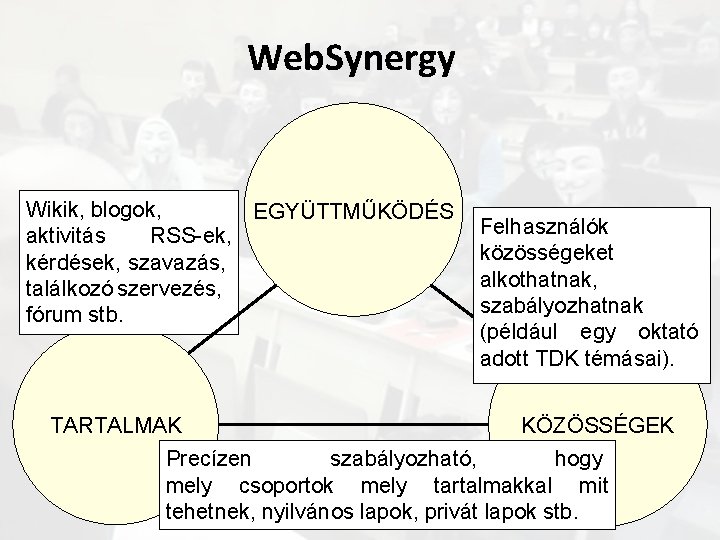 WebSynergy

EGYÜTTMŰKÖDÉS

Wikik, blogok, aktivitás RSS-ek, kérdések, szavazás, találkozó szervezés, fórum stb.

Felhasználók közösségeket alkothatnak, szabályozhatnak (például egy oktató adott TDK témásai).

TARTALMAK

KÖZÖSSÉGEK

Precízen szabályozható, hogy mely csoportok mely tartalmakkal mit tehetnek, nyilvános lapok, privát lapok stb.